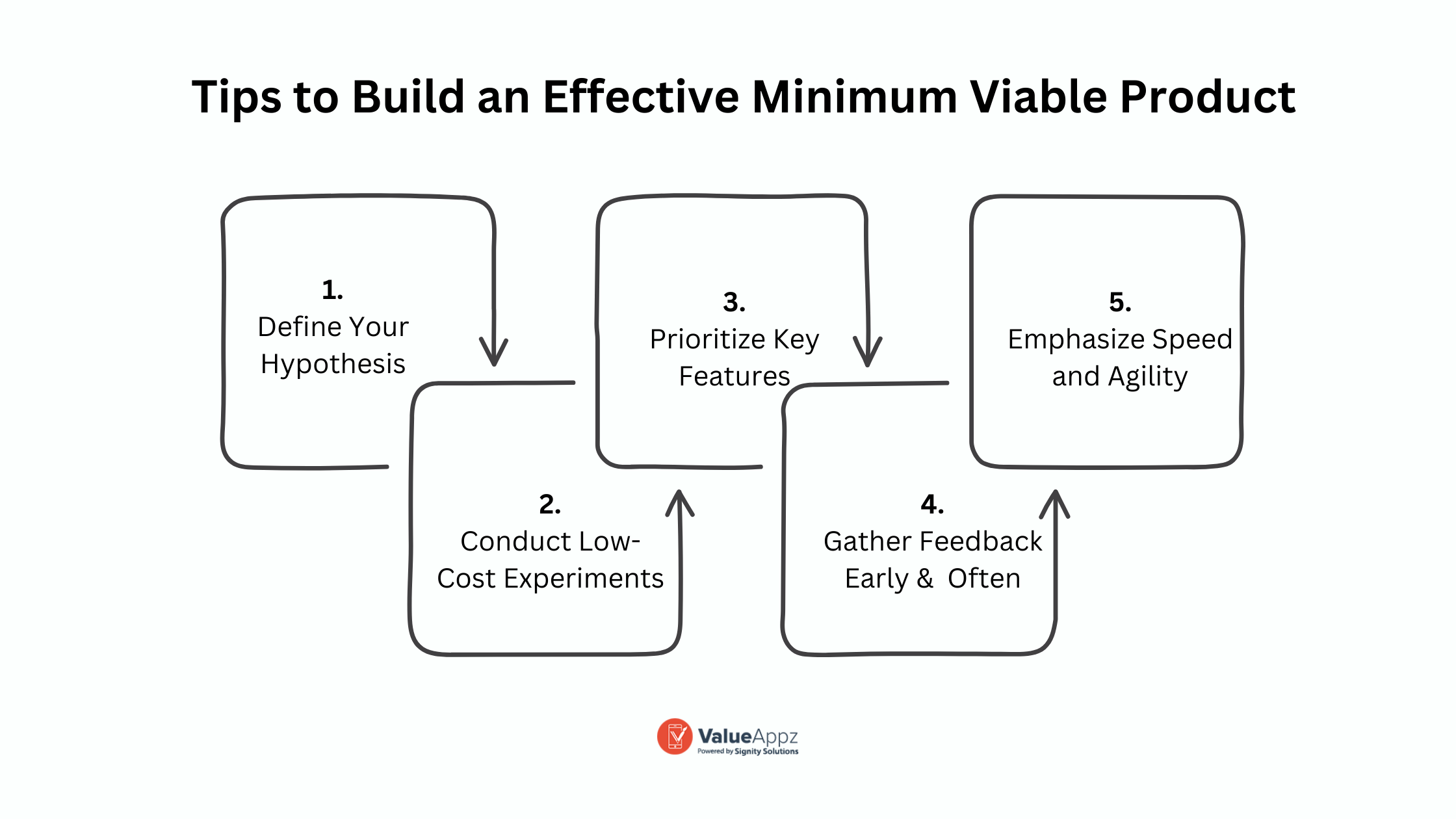 Tips to Build an Effective Minimum Viable Product

1.
Define Your Hypothesis

2.
Conduct Low-Cost Experiments

3.
Prioritize Key Features

4.
Gather Feedback Early & Often

5.
Emphasize Speed and Agility

ValueAppz
Powered by Signity Solutions